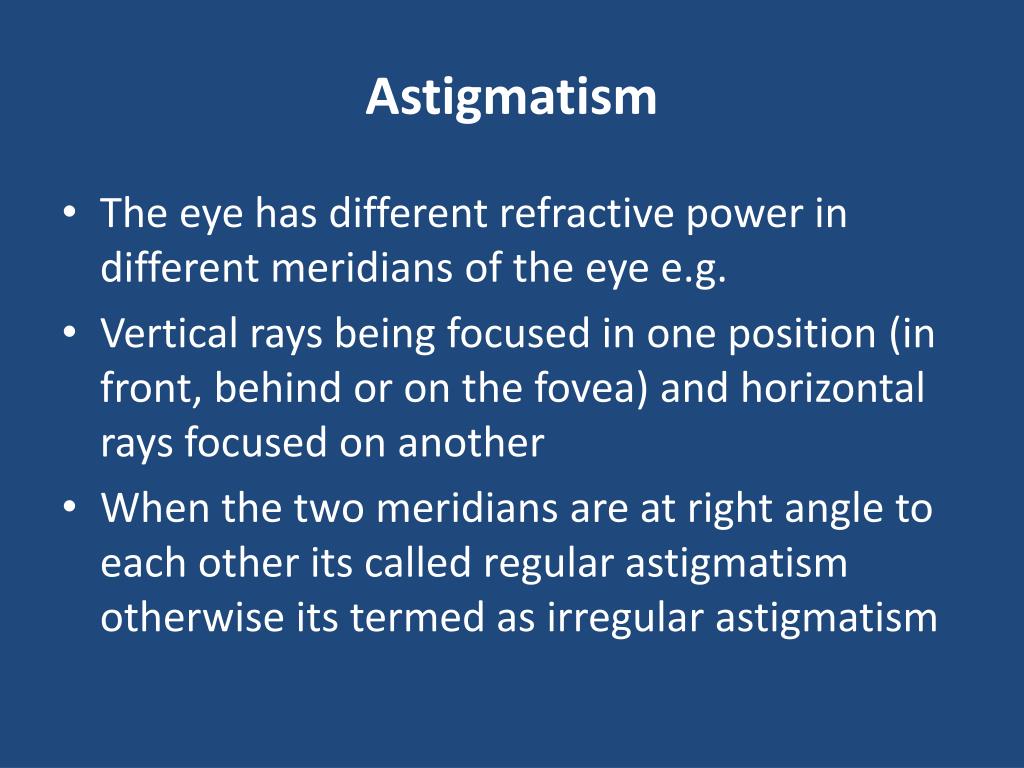 Astigmatism

• The eye has different refractive power in different meridians of the eye e.g.
• Vertical rays being focused in one position (in front, behind or on the fovea) and horizontal rays focused on another
• When the two meridians are at right angle to each other its called regular astigmatism otherwise its termed as irregular astigmatism